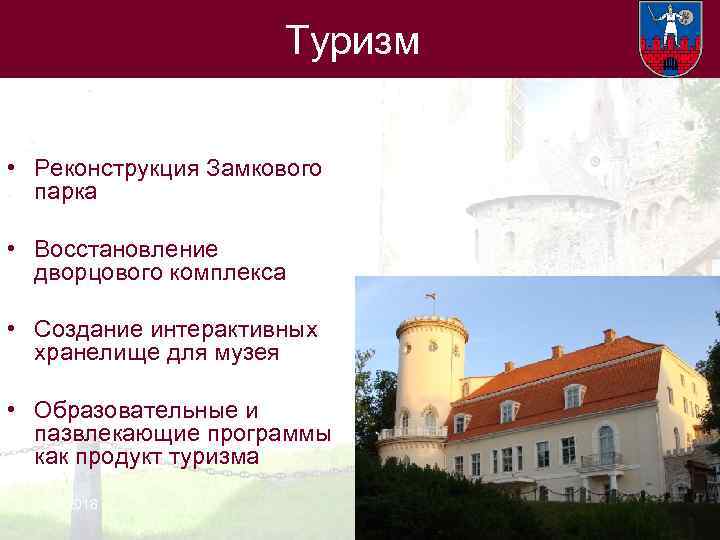 Туризм

• Реконструкция Замкового парка

• Восстановление дворцового комплекса

• Создание интерактивных хранелище для музея

• Образовательные и пазвлекающие программы как продукт туризма